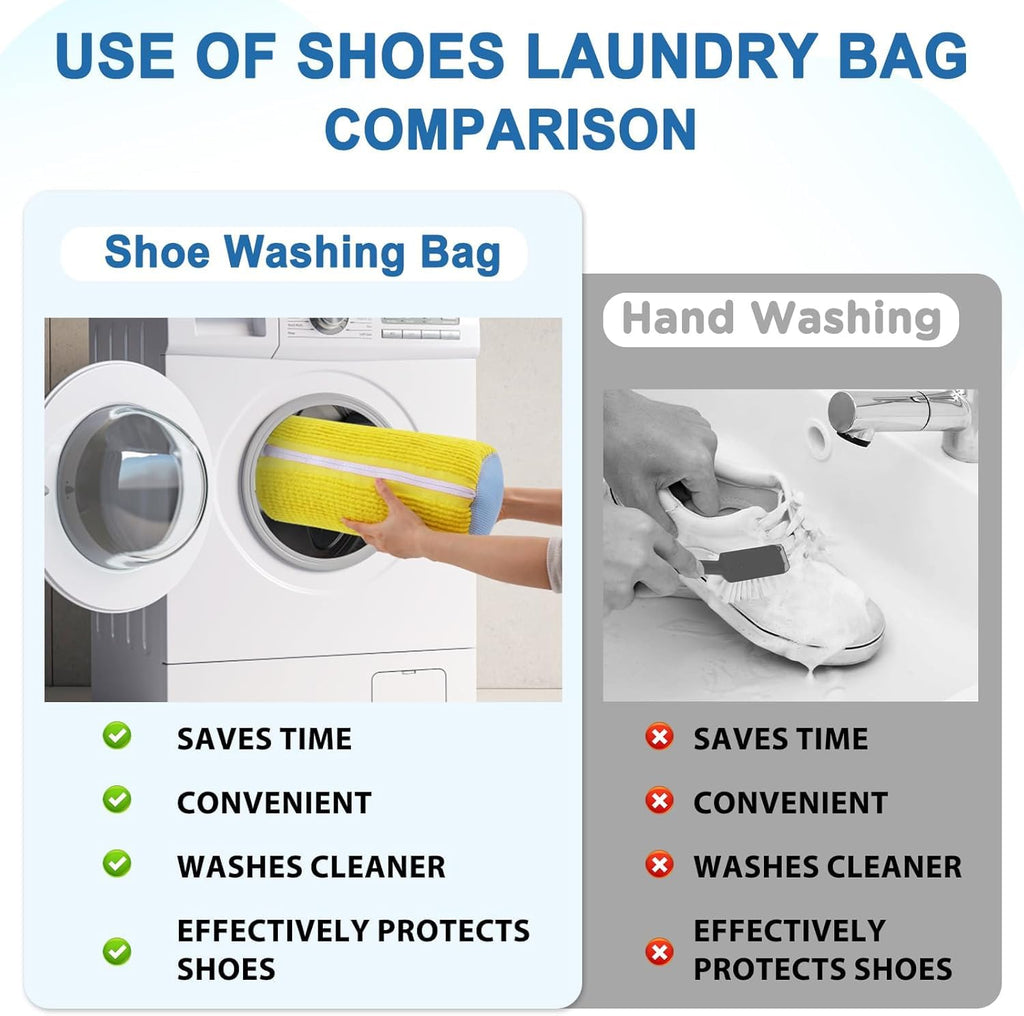 USE OF SHOES LAUNDRY BAG COMPARISON

Shoe Washing Bag

SAVES TIME

CONVENIENT

WASHES CLEANER

EFFECTIVELY PROTECTS SHOES

Hand Washing

SAVES TIME

CONVENIENT

WASHES CLEANER

EFFECTIVELY PROTECTS SHOES